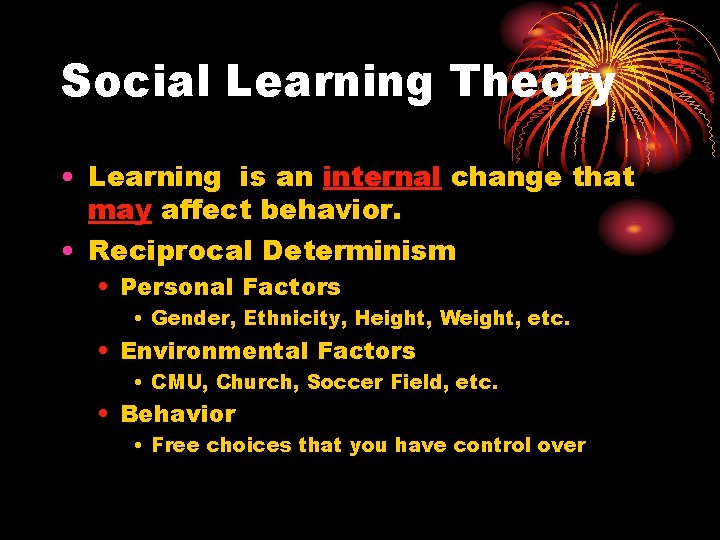 Social Learning Theory

• Learning is an internal change that may affect behavior.
• Reciprocal Determinism
  • Personal Factors
    • Gender, Ethnicity, Height, Weight, etc.
  • Environmental Factors
    • CMU, Church, Soccer Field, etc.
  • Behavior
    • Free choices that you have control over